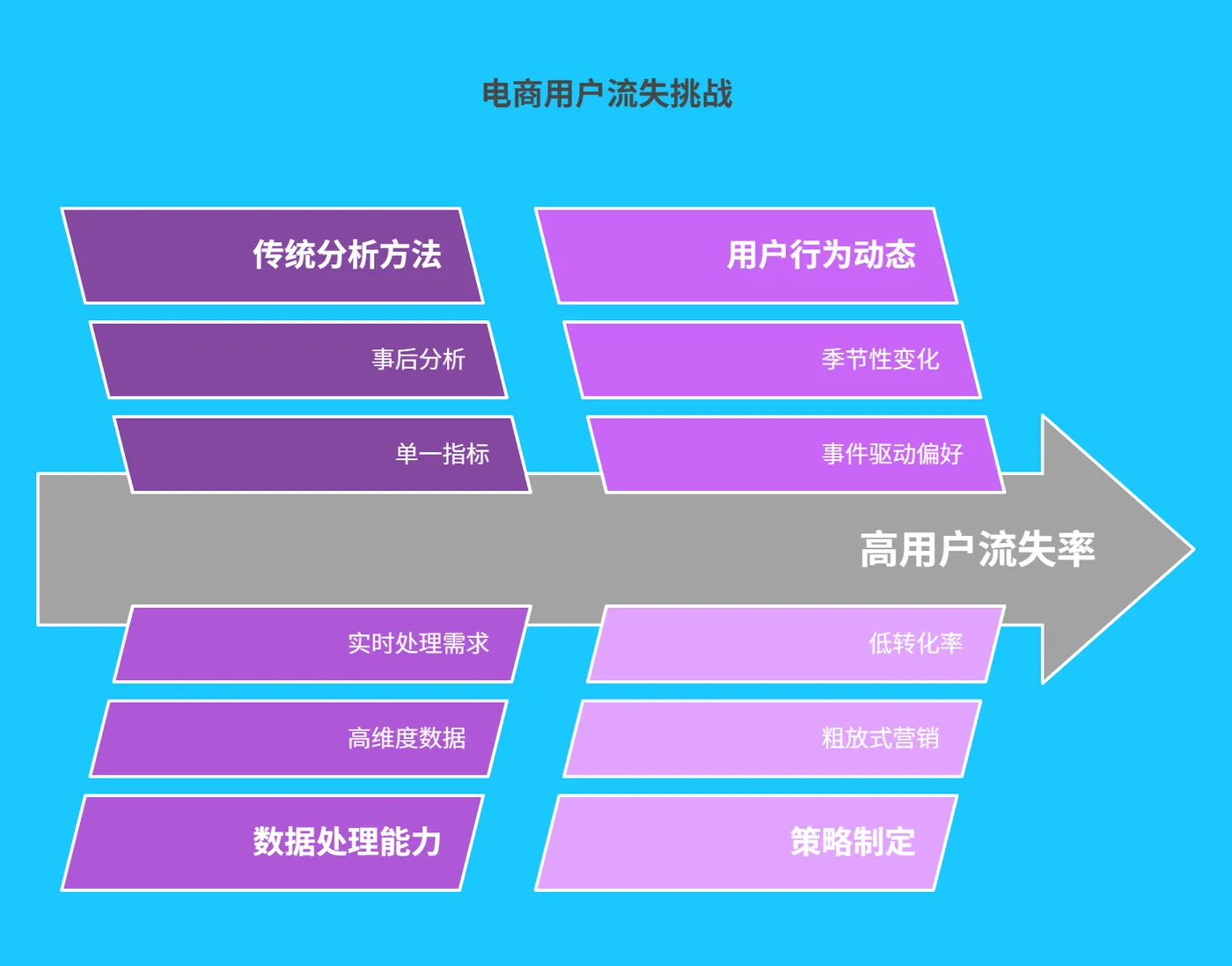 电商用户流失挑战

传统分析方法

事后分析

单一指标

用户行为动态

季节性变化

事件驱动偏好

高用户流失率

实时处理需求

高维度数据

数据处理能力

低转化率

粗放式营销

策略制定